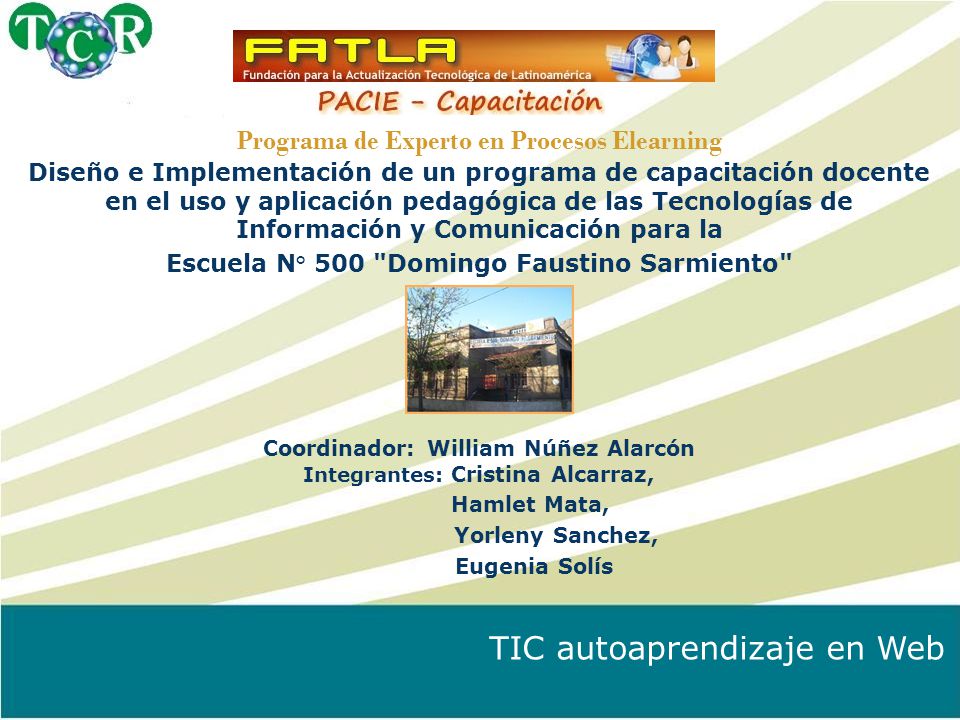 TCR

FATLA
Fundación para la Actualización Tecnológica de Latinoamérica

PACIE – Capacitación

Programa de Experto en Procesos Elearning

Diseño e Implementación de un programa de capacitación docente en el uso y aplicación pedagógica de las Tecnologías de Información y Comunicación para la

Escuela N° 500 "Domingo Faustino Sarmiento"

Coordinador: William Núñez Alarcón
Integrantes: Cristina Alcarraz,
Hamlet Mata,
Yorleny Sanchez,
Eugenia Solís

TIC autoaprendizaje en Web